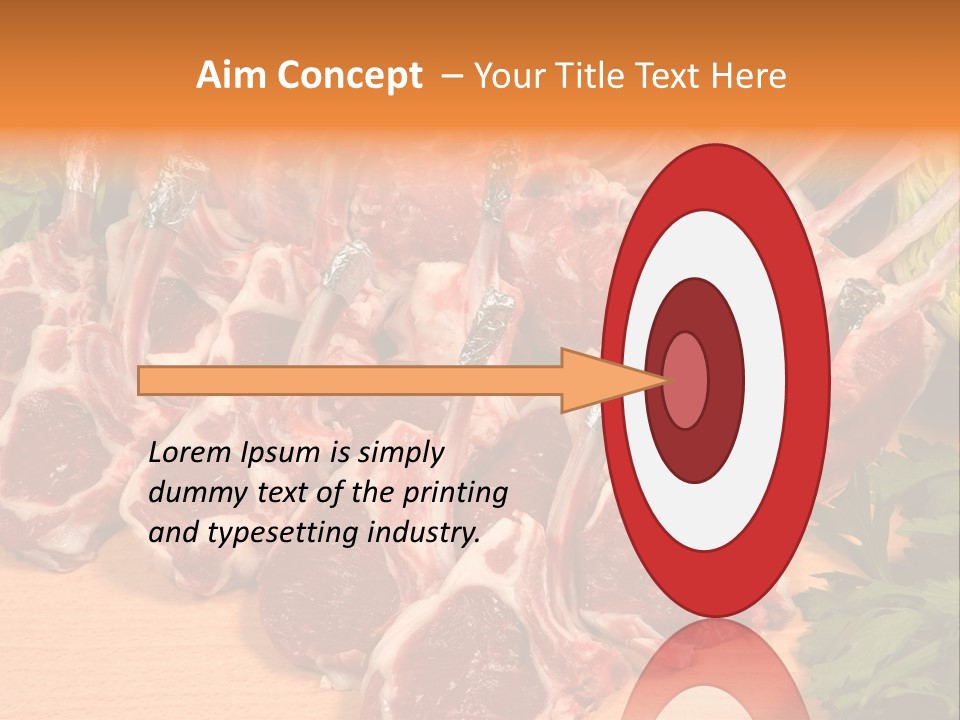 Aim Concept – Your Title Text Here

Lorem Ipsum is simply dummy text of the printing and typesetting industry.